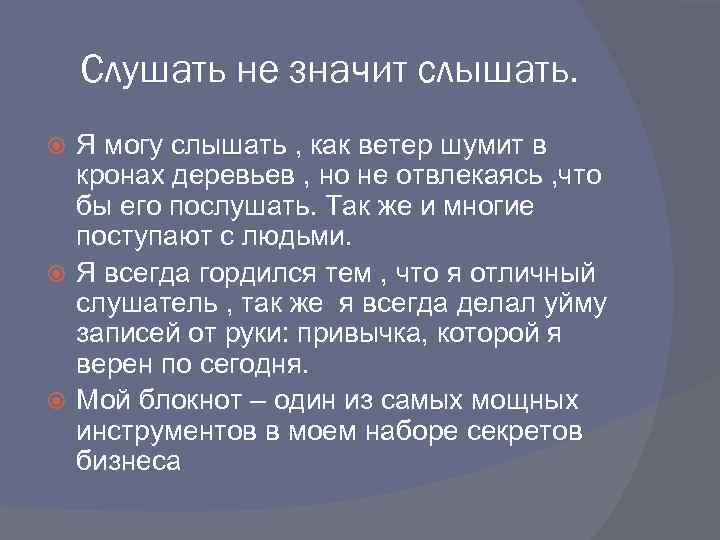 Слушать не значит слышать.

Я могу слышать , как ветер шумит в кронах деревьев , но не отвлекаясь ,что бы его послушать. Так же и многие поступают с людьми.

Я всегда гордился тем , что я отличный слушатель , так же  я всегда делал уйму записей от руки: привычка, которой я верен по сегодня.

Мой блокнот – один из самых мощных инструментов в моем наборе секретов бизнеса